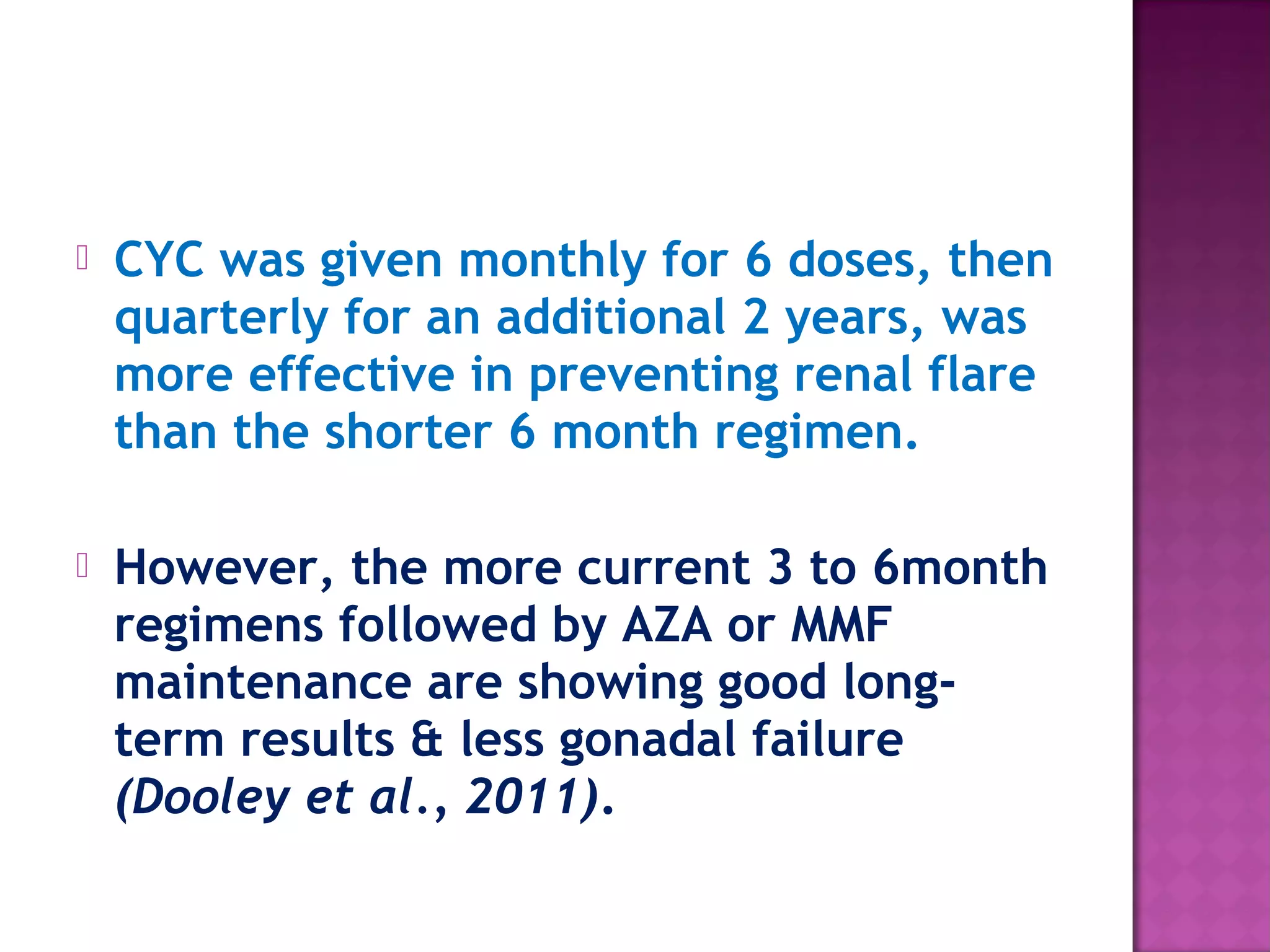 CYC was given monthly for 6 doses, then quarterly for an additional 2 years, was more effective in preventing renal flare than the shorter 6 month regimen.

However, the more current 3 to 6month regimens followed by AZA or MMF maintenance are showing good long-term results & less gonadal failure (Dooley et al., 2011).